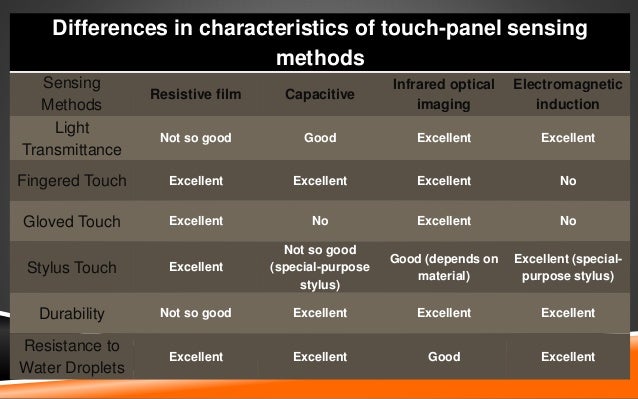 Differences in characteristics of touch-panel sensing methods

| Sensing Methods | Resistive film | Capacitive | Infrared optical imaging | Electromagnetic induction |
|---|---|---|---|---|
| Light Transmittance | Not so good | Good | Excellent | Excellent |
| Fingered Touch | Excellent | Excellent | Excellent | No |
| Gloved Touch | Excellent | No | Excellent | No |
| Stylus Touch | Excellent | Not so good (special-purpose stylus) | Good (depends on material) | Excellent (special-purpose stylus) |
| Durability | Not so good | Excellent | Excellent | Excellent |
| Resistance to Water Droplets | Excellent | Excellent | Good | Excellent |